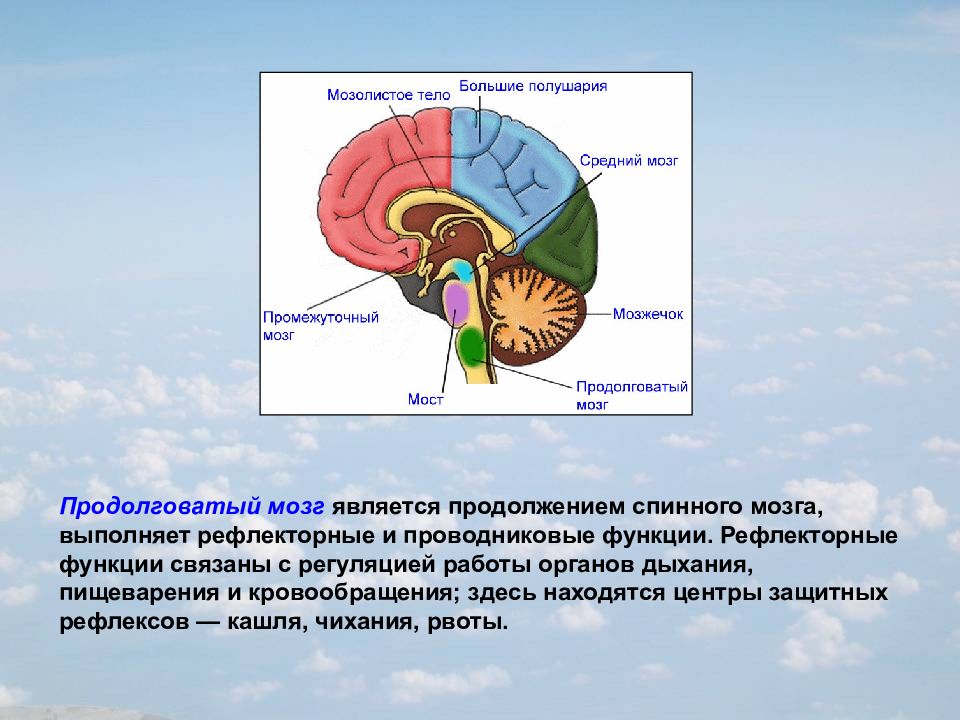 Мозолистое тело
Большие полушария
Средний мозг
Промежуточный мозг
Мозжечок
Мост
Продолговатый мозг

Продолговатый мозг является продолжением спинного мозга, выполняет рефлекторные и проводниковые функции. Рефлекторные функции связаны с регуляцией работы органов дыхания, пищеварения и кровообращения; здесь находятся центры защитных рефлексов — кашля, чихания, рвоты.